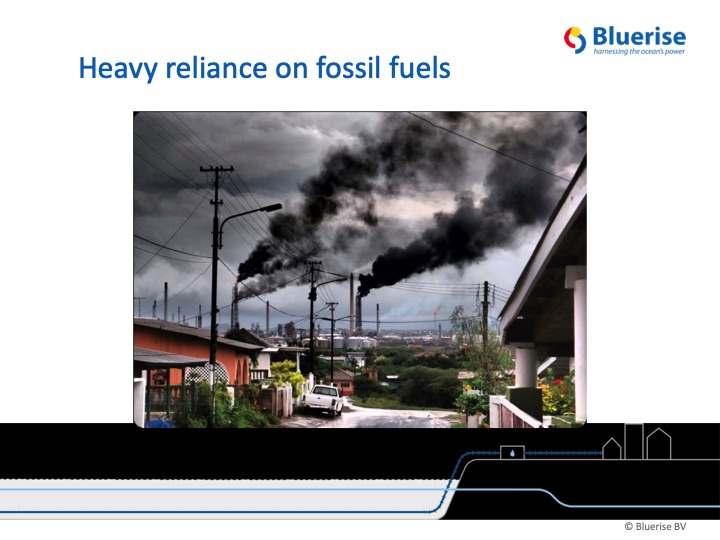 Bluerise
harnessing the ocean's power

Heavy reliance on fossil fuels

© Bluerise BV